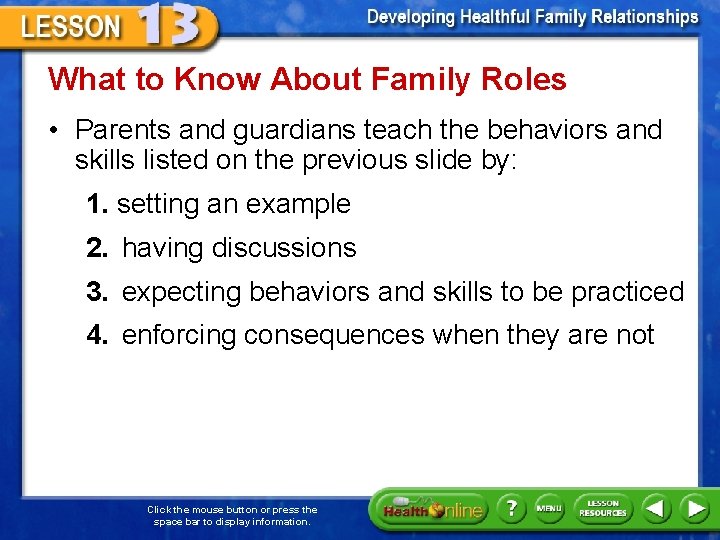 LESSON 13

Developing Healthful Family Relationships

What to Know About Family Roles

• Parents and guardians teach the behaviors and skills listed on the previous slide by:

1. setting an example
2. having discussions
3. expecting behaviors and skills to be practiced
4. enforcing consequences when they are not

Click the mouse button or press the space bar to display information.

Health Online

?

MENU

LESSON RESOURCES